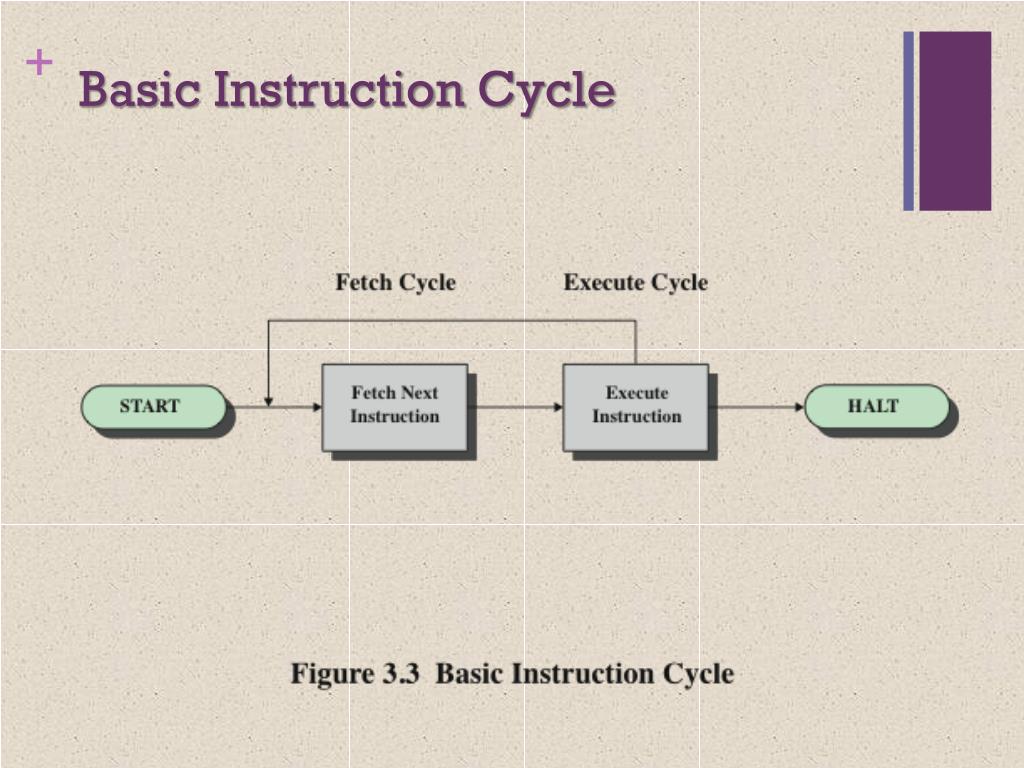 +
Basic Instruction Cycle

Fetch Cycle

Execute Cycle

START

Fetch Next Instruction

Execute Instruction

HALT

Figure 3.3 Basic Instruction Cycle